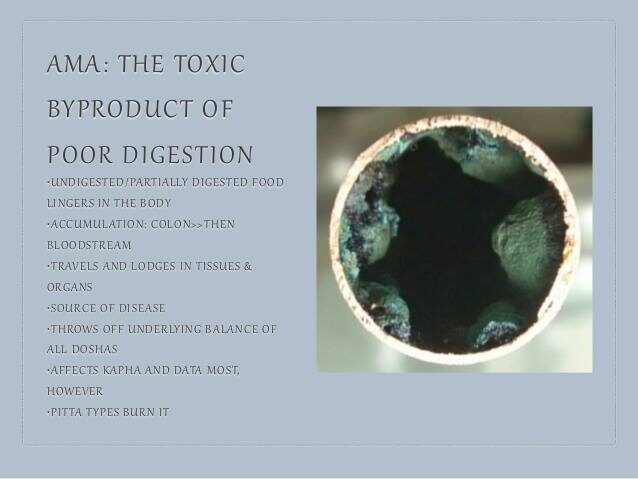 AMA: THE TOXIC BYPRODUCT OF POOR DIGESTION

•UNDIGESTED/PARTIALLY DIGESTED FOOD LINGERS IN THE BODY
•ACCUMULATION: COLON>>THEN BLOODSTREAM
•TRAVELS AND LODGES IN TISSUES & ORGANS
•SOURCE OF DISEASE
•THROWS OFF UNDERLYING BALANCE OF ALL DOSHAS
•AFFECTS KAPHA AND DATA MOST, HOWEVER
•PITTA TYPES BURN IT